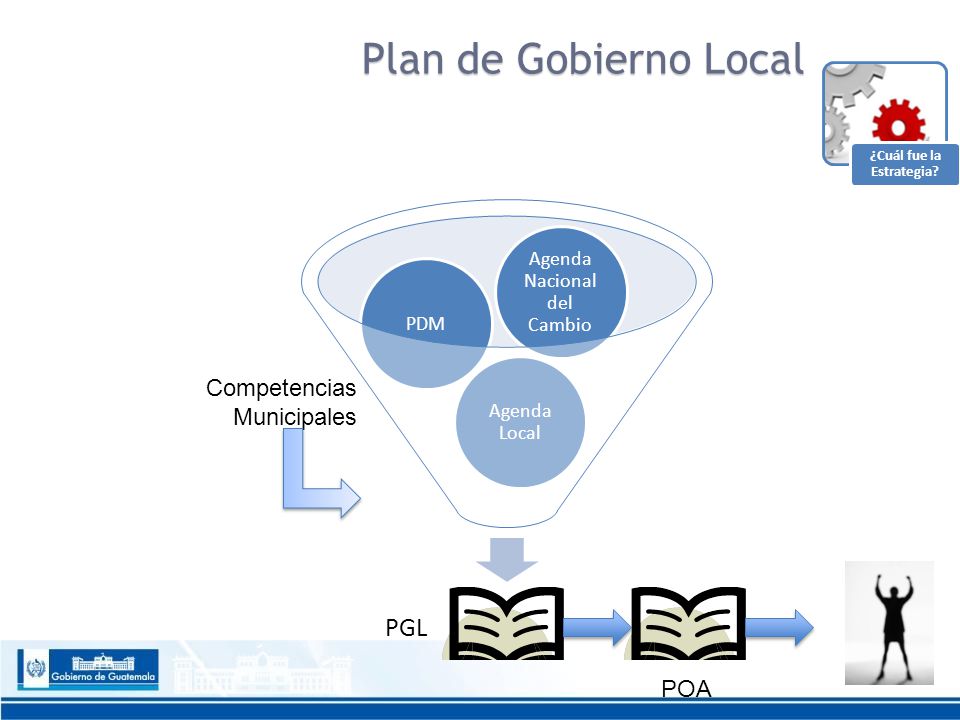 Plan de Gobierno Local

¿Cuál fue la Estrategia?

PDM

Agenda Nacional del Cambio

Agenda Local

Competencias Municipales

PGL

POA

Gobierno de Guatemala